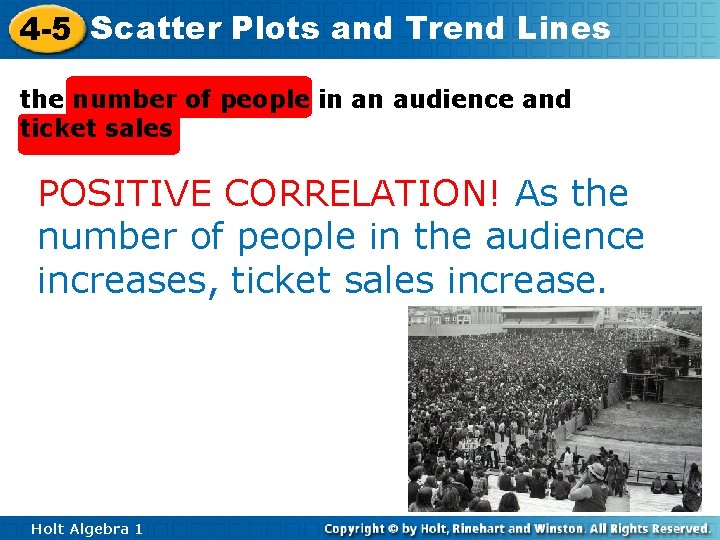 4-5 Scatter Plots and Trend Lines

the number of people in an audience and ticket sales

POSITIVE CORRELATION! As the number of people in the audience increases, ticket sales increase.

Holt Algebra 1

Copyright © by Holt, Rinehart and Winston. All Rights Reserved.